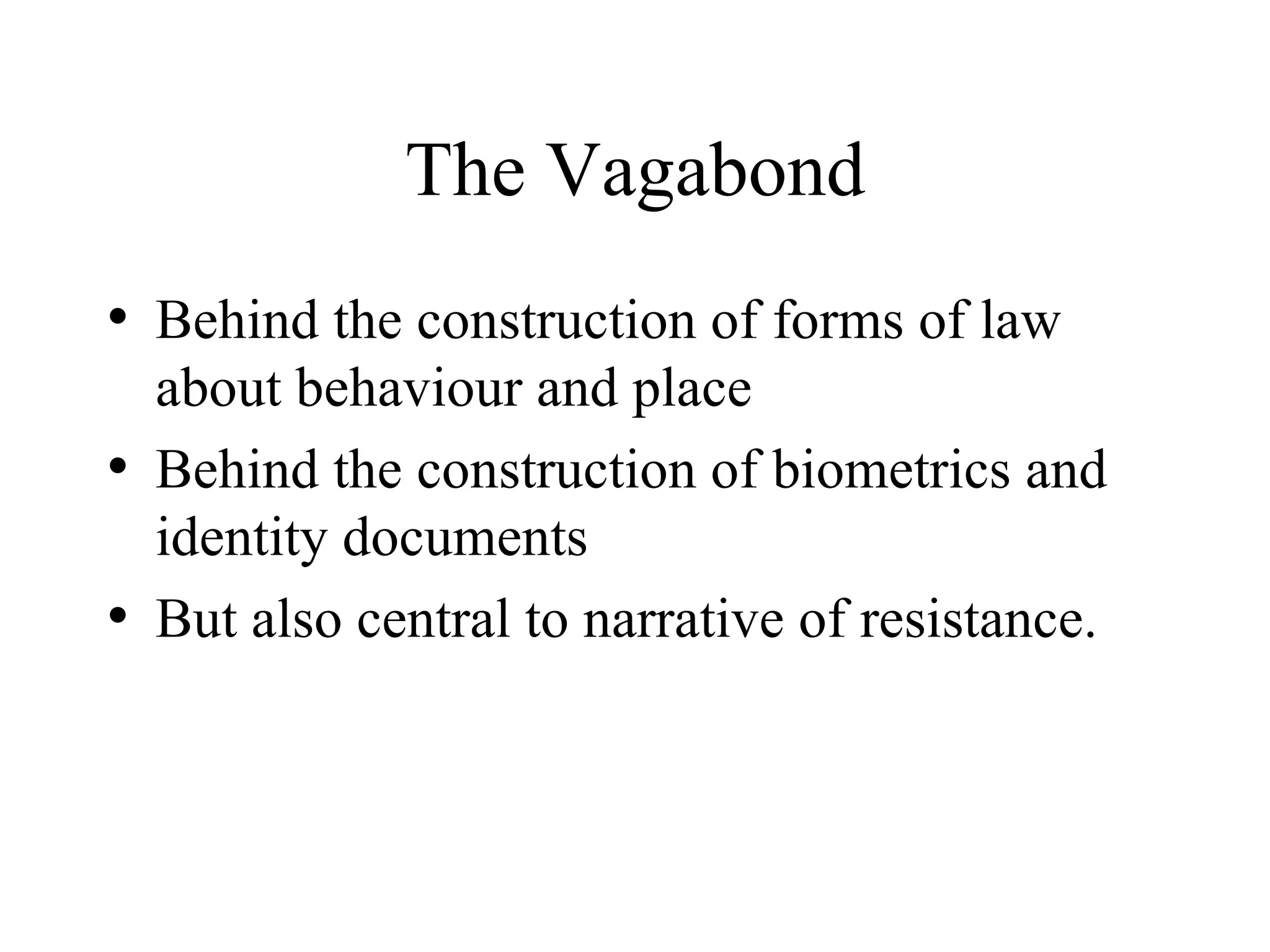 The Vagabond

• Behind the construction of forms of law about behaviour and place
• Behind the construction of biometrics and identity documents
• But also central to narrative of resistance.